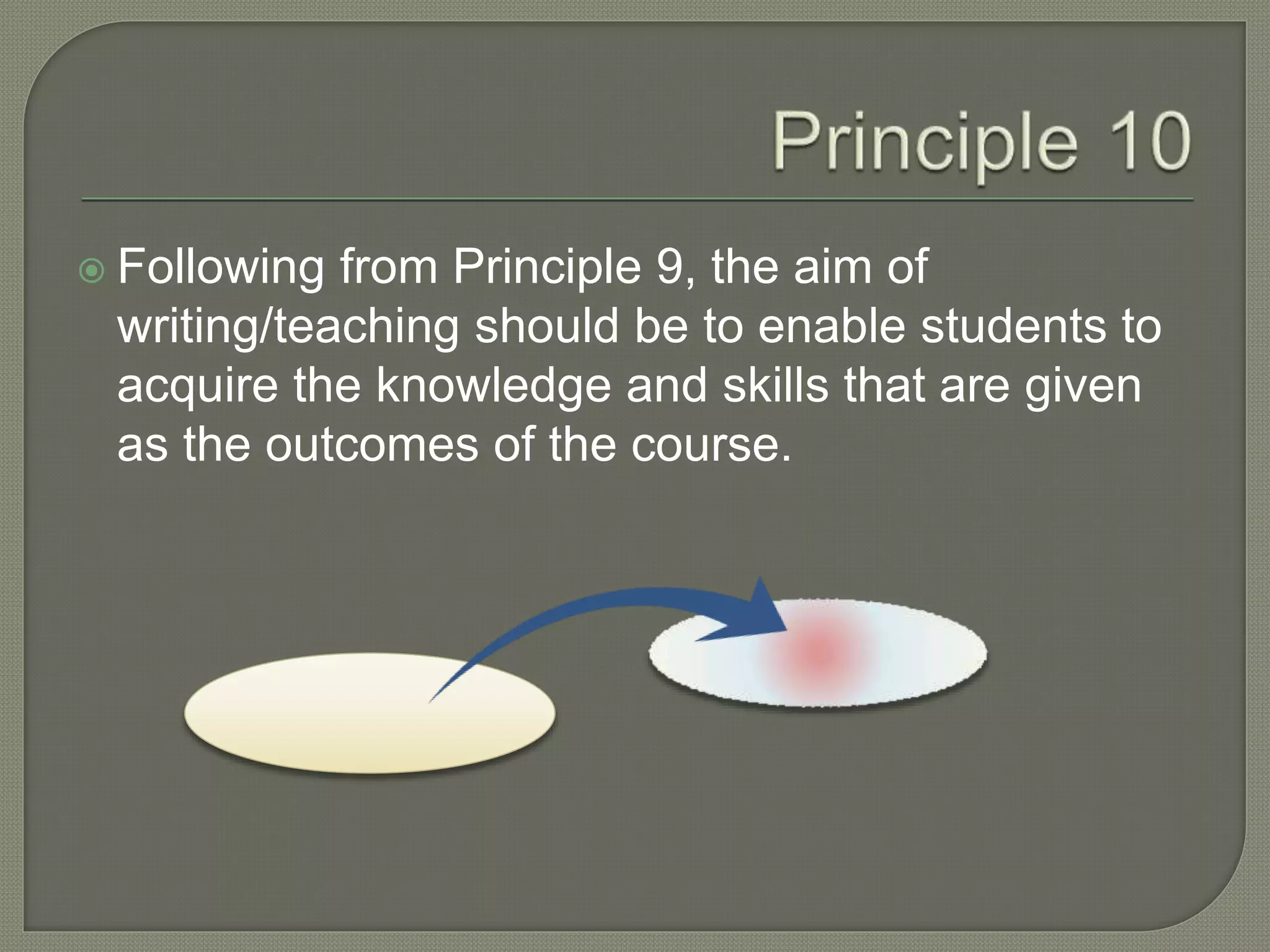 Principle 10

Following from Principle 9, the aim of writing/teaching should be to enable students to acquire the knowledge and skills that are given as the outcomes of the course.